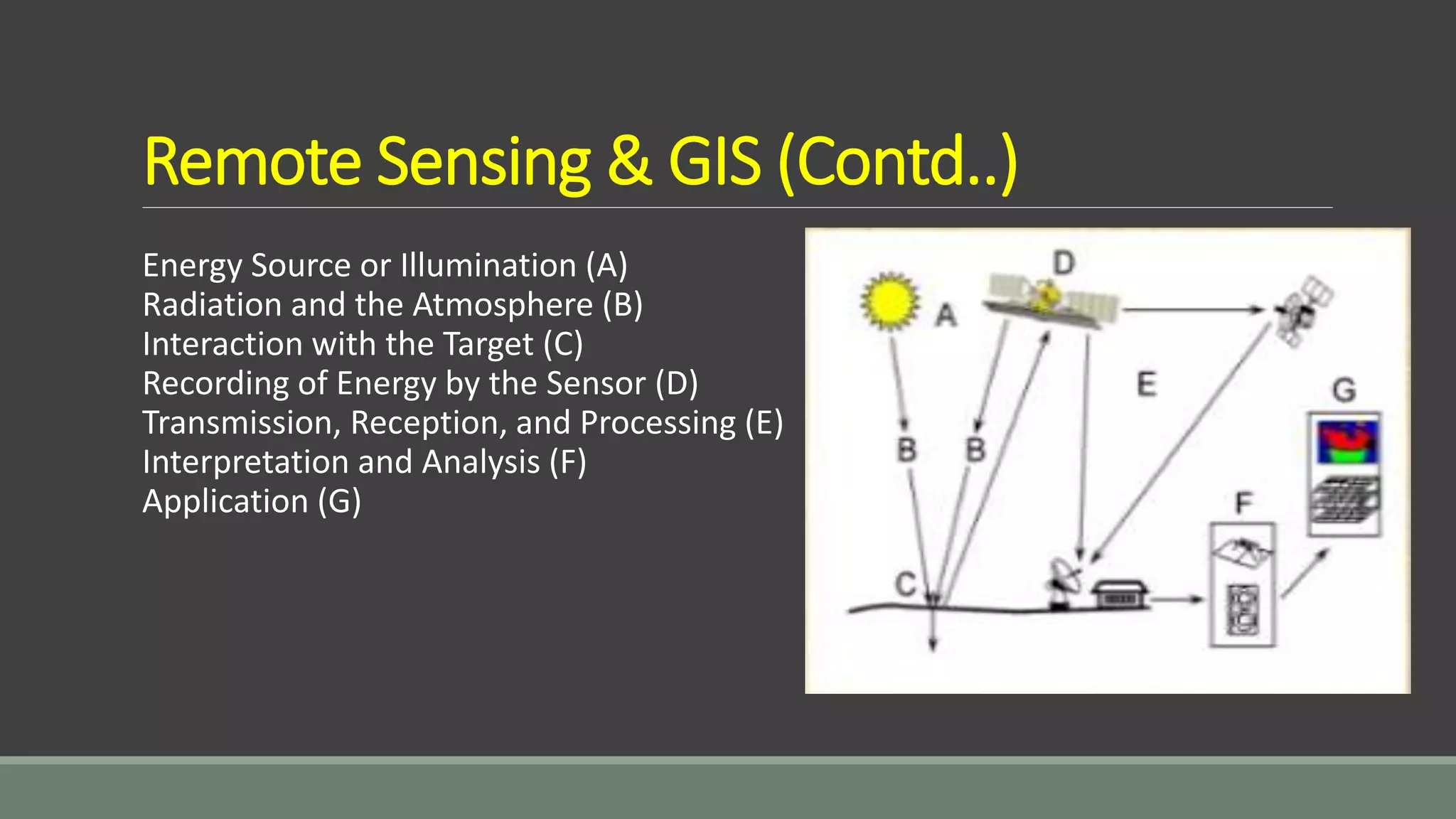 Remote Sensing & GIS (Contd..)

Energy Source or Illumination (A)
Radiation and the Atmosphere (B)
Interaction with the Target (C)
Recording of Energy by the Sensor (D)
Transmission, Reception, and Processing (E)
Interpretation and Analysis (F)
Application (G)

D
A
E
G
B B
F
C